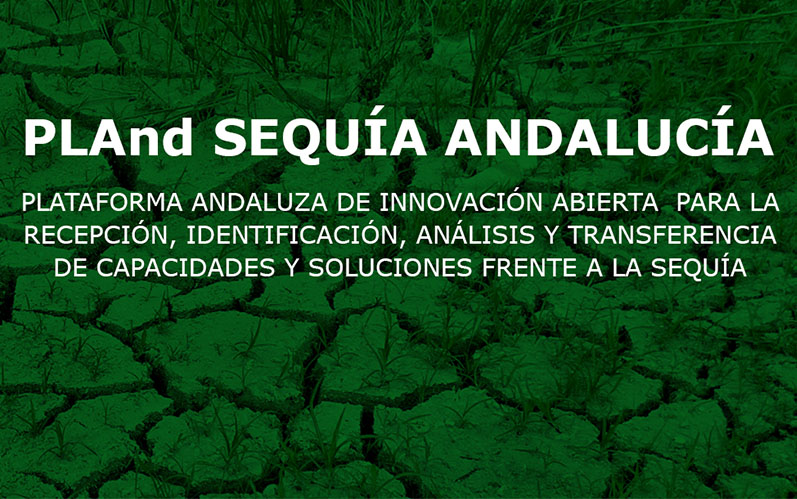 PLAnd SEQUÍA ANDALUCÍA

PLATAFORMA ANDALUZA DE INNOVACIÓN ABIERTA PARA LA RECEPCIÓN, IDENTIFICACIÓN, ANÁLISIS Y TRANSFERENCIA DE CAPACIDADES Y SOLUCIONES FRENTE A LA SEQUÍA